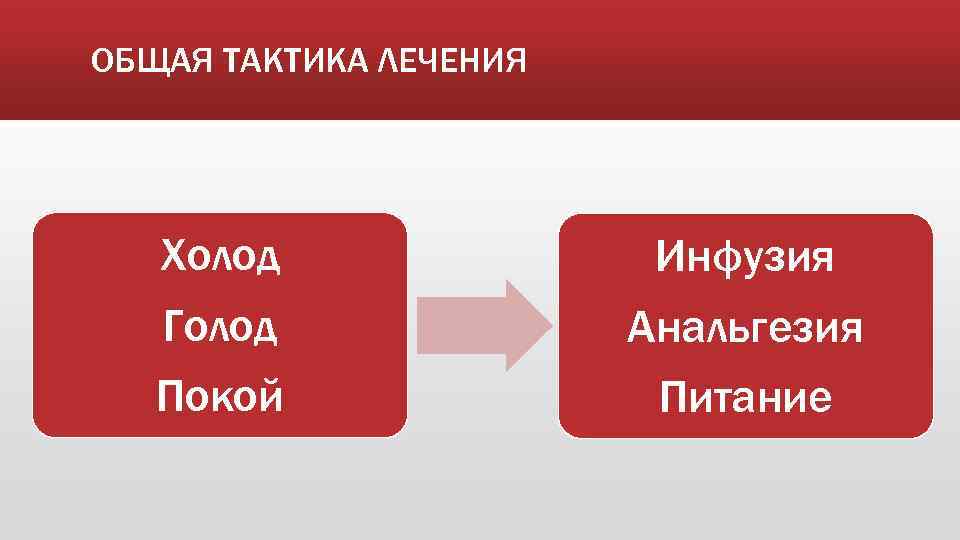 ОБЩАЯ ТАКТИКА ЛЕЧЕНИЯ

Холод
Голод
Покой

Инфузия
Анальгезия
Питание